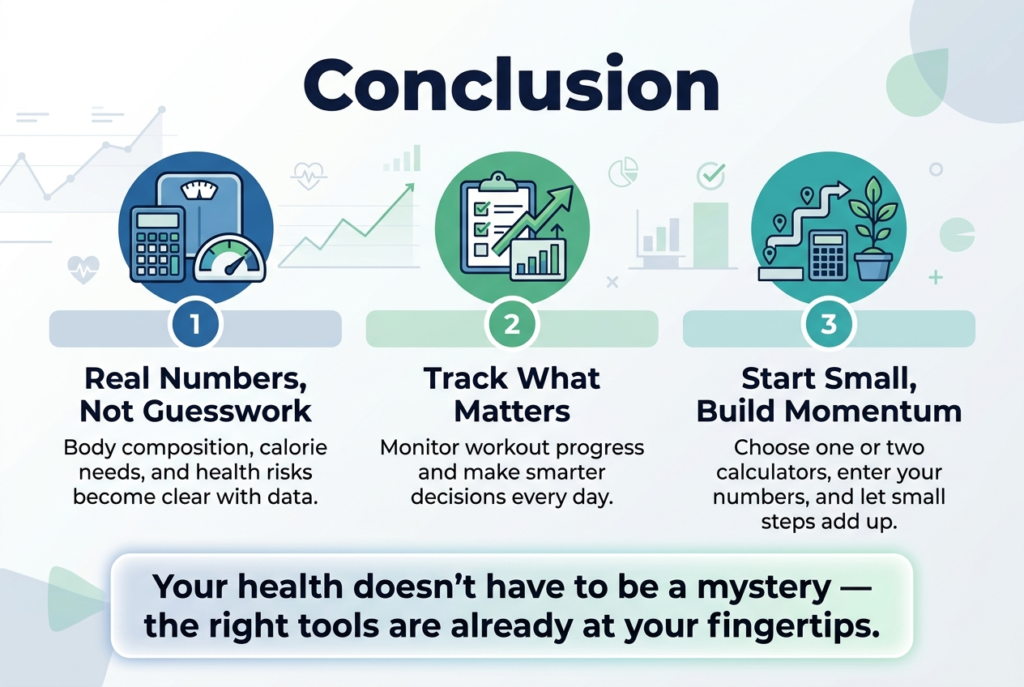 Conclusion

1

Real Numbers, Not Guesswork

Body composition, calorie needs, and health risks become clear with data.

2

Track What Matters

Monitor workout progress and make smarter decisions every day.

3

Start Small, Build Momentum

Choose one or two calculators, enter your numbers, and let small steps add up.

Your health doesn't have to be a mystery — the right tools are already at your fingertips.